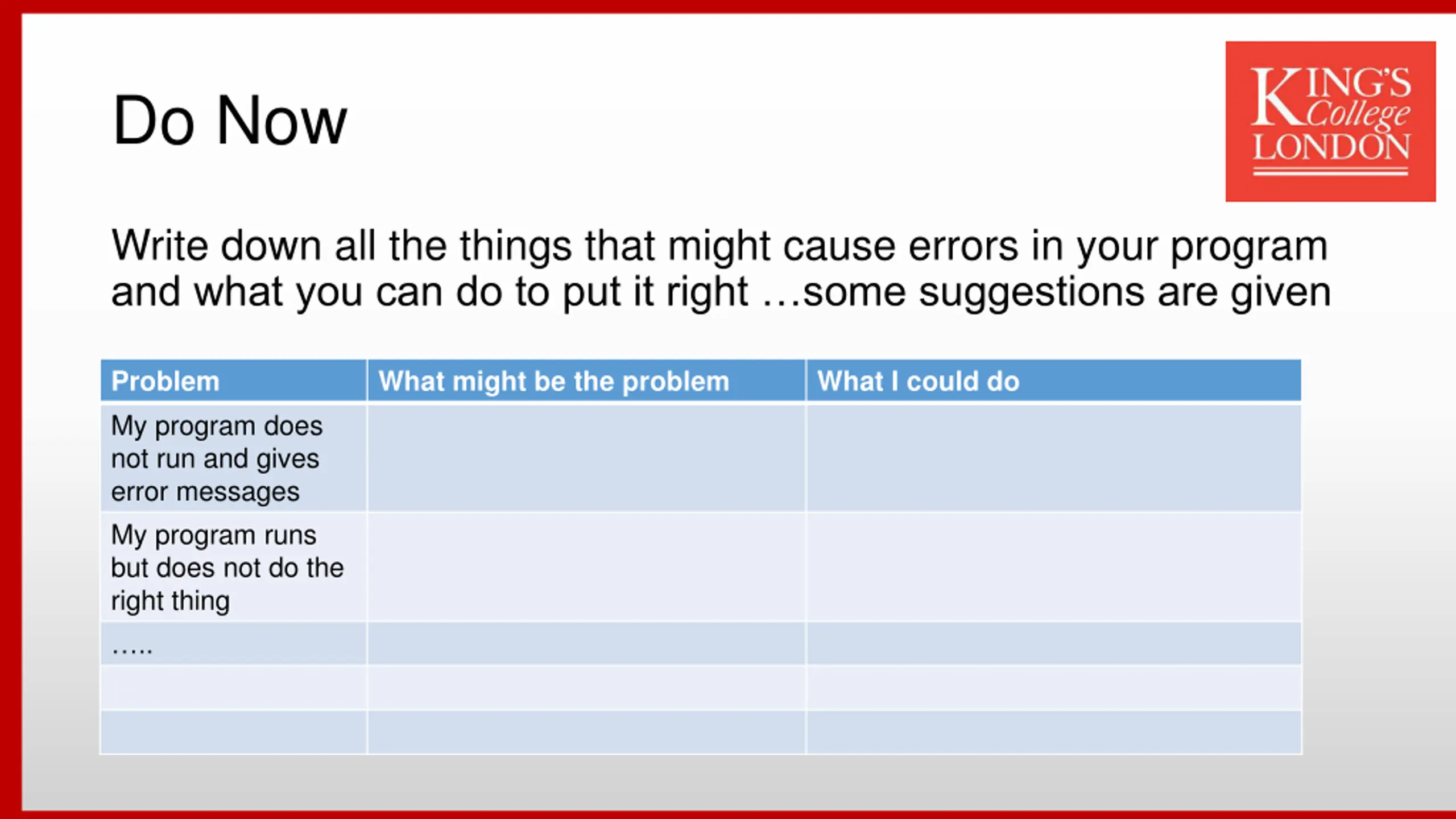 Do Now

KING'S College LONDON

Write down all the things that might cause errors in your program and what you can do to put it right …some suggestions are given

| Problem | What might be the problem | What I could do |
|---|---|---|
| My program does not run and gives error messages | | |
| My program runs but does not do the right thing | | |
| ….. | | |
| | | |
| | | |